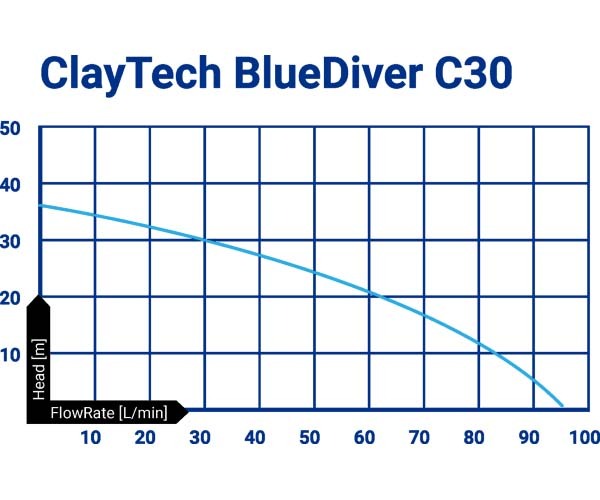 ClayTech BlueDiver C30

50
40
30
20
10

Head [m]
FlowRate [L/min]

10 20 30 40 50 60 70 80 90 100